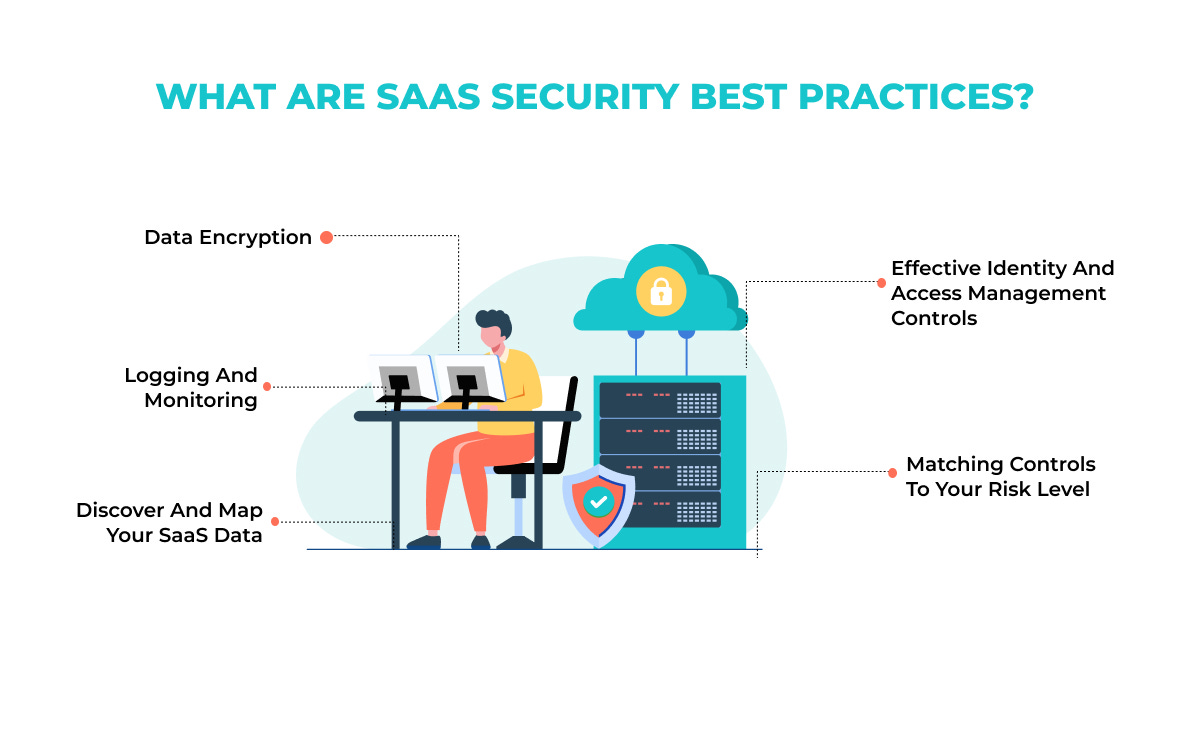 WHAT ARE SAAS SECURITY BEST PRACTICES?

Data Encryption

Logging And Monitoring

Discover And Map Your SaaS Data

Effective Identity And Access Management Controls

Matching Controls To Your Risk Level